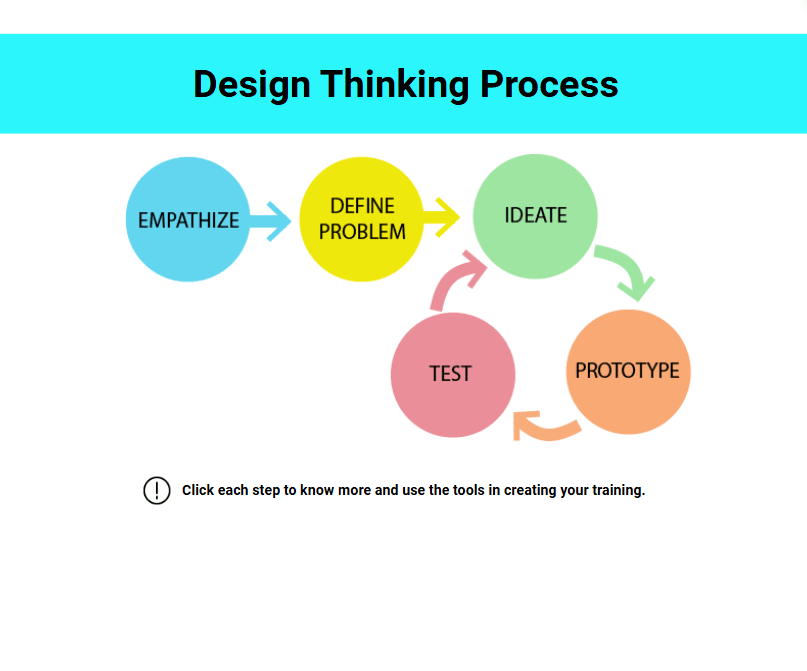 Design Thinking Process

EMPATHIZE

DEFINE PROBLEM

IDEATE

PROTOTYPE

TEST

Click each step to know more and use the tools in creating your training.